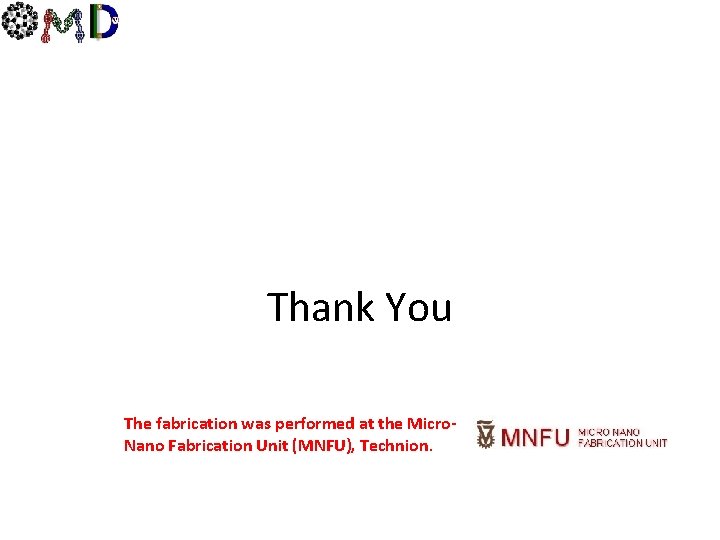 OMD

Thank You

The fabrication was performed at the Micro-Nano Fabrication Unit (MNFU), Technion.

MNFU MICRO NANO FABRICATION UNIT